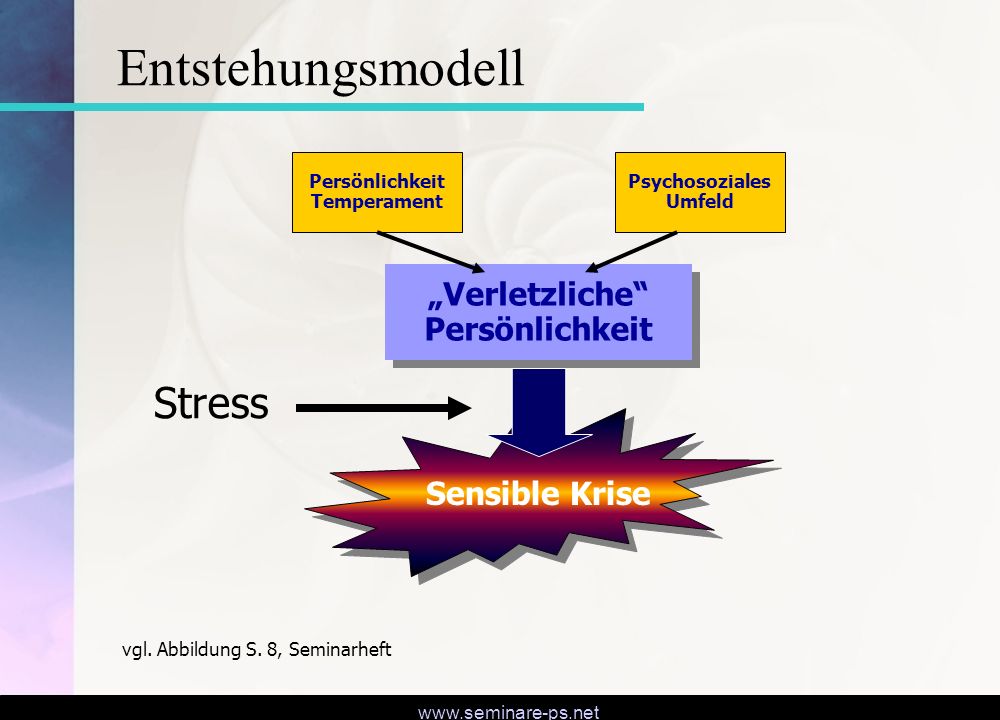 Entstehungsmodell

Persönlichkeit Temperament

Psychosoziales Umfeld

„Verletzliche“ Persönlichkeit

Stress

Sensible Krise

vgl. Abbildung S. 8, Seminarheft

www.seminare-ps.net